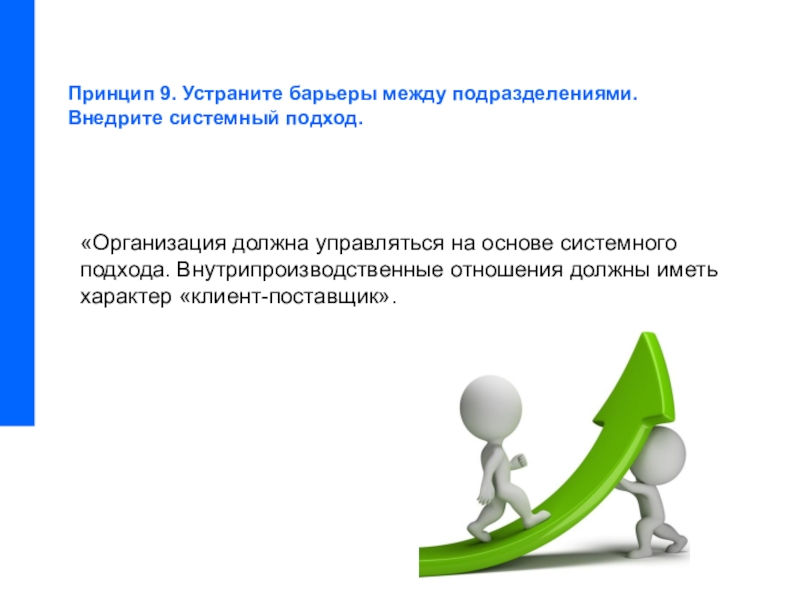 Принцип 9. Устраните барьеры между подразделениями. Внедрите системный подход.

«Организация должна управляться на основе системного подхода. Внутрипроизводственные отношения должны иметь характер «клиент-поставщик».